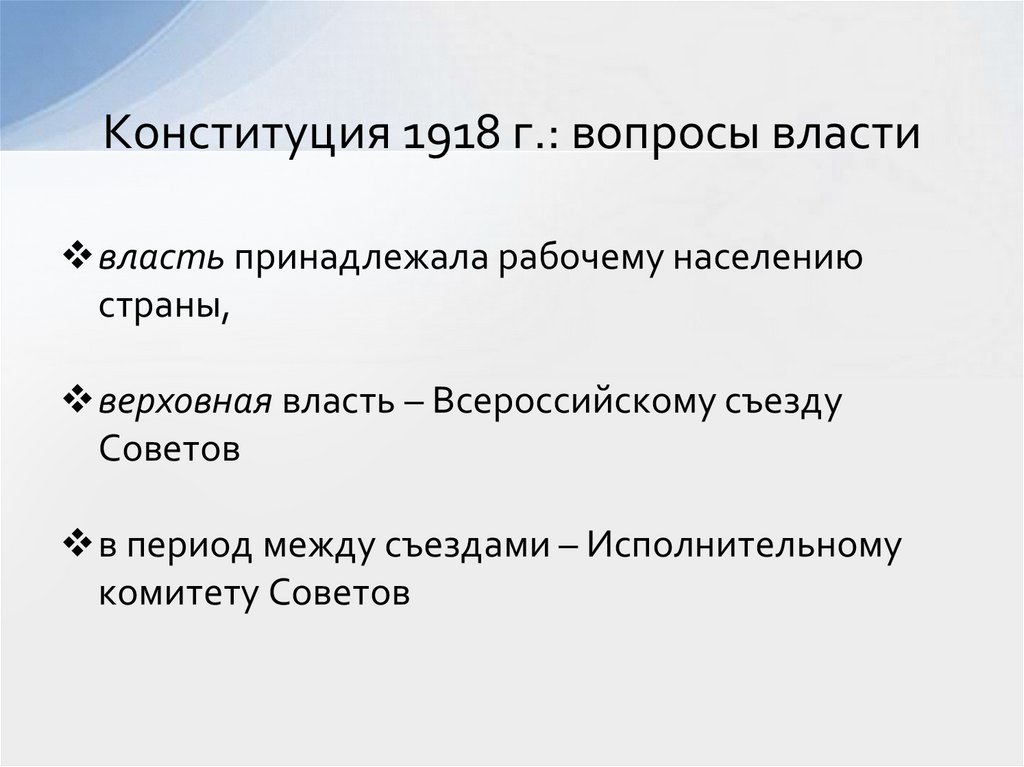 Конституция 1918 г.: вопросы власти

❖ власть принадлежала рабочему населению страны,

❖ верховная власть – Всероссийскому съезду Советов

❖ в период между съездами – Исполнительному комитету Советов